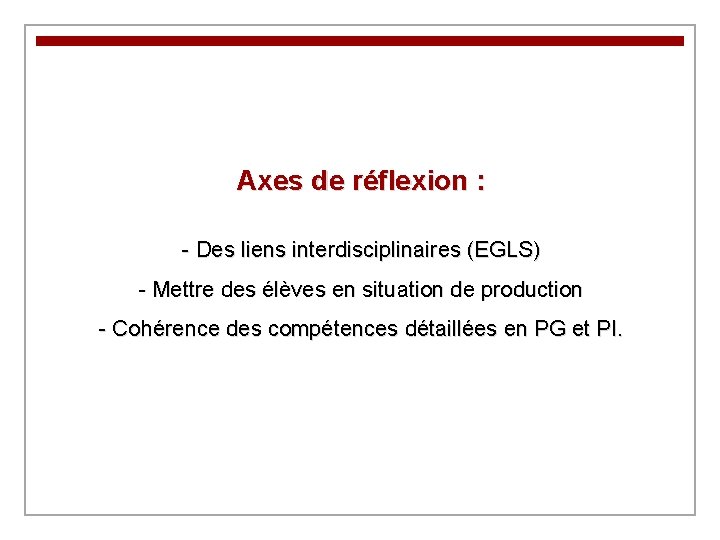 Axes de réflexion :

- Des liens interdisciplinaires (EGLS)

- Mettre des élèves en situation de production

- Cohérence des compétences détaillées en PG et PI.